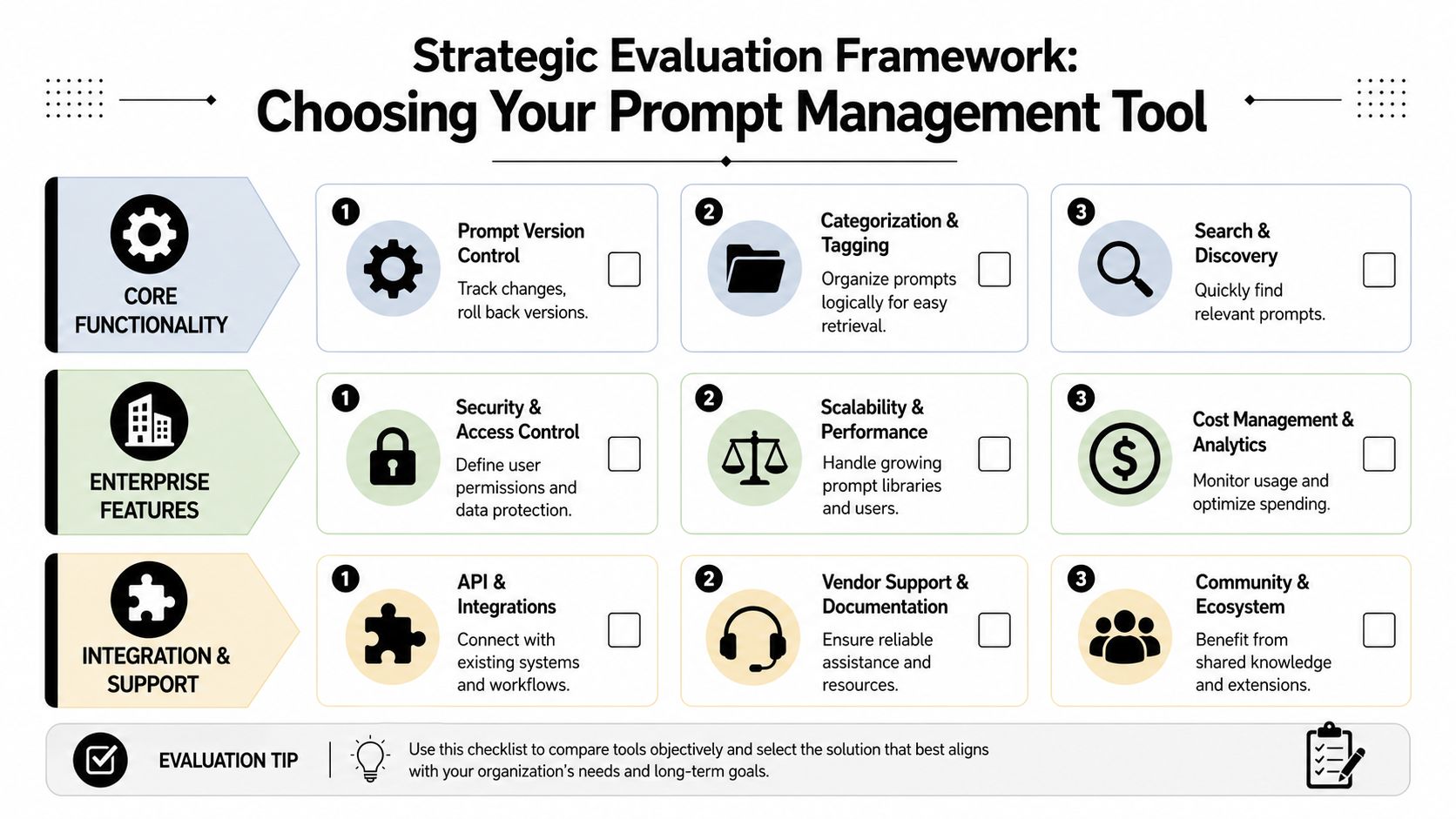 Strategic Evaluation Framework:
Choosing Your Prompt Management Tool

CORE FUNCTIONALITY

1 Prompt Version Control
Track changes, roll back versions.

2 Categorization & Tagging
Organize prompts logically for easy retrieval.

3 Search & Discovery
Quickly find relevant prompts.

ENTERPRISE FEATURES

1 Security & Access Control
Define user permissions and data protection.

2 Scalability & Performance
Handle growing prompt libraries and users.

3 Cost Management & Analytics
Monitor usage and optimize spending.

INTEGRATION & SUPPORT

1 API & Integrations
Connect with existing systems and workflows.

2 Vendor Support & Documentation
Ensure reliable assistance and resources.

3 Community & Ecosystem
Benefit from shared knowledge and extensions.

EVALUATION TIP
Use this checklist to compare tools objectively and select the solution that best aligns with your organization's needs and long-term goals.